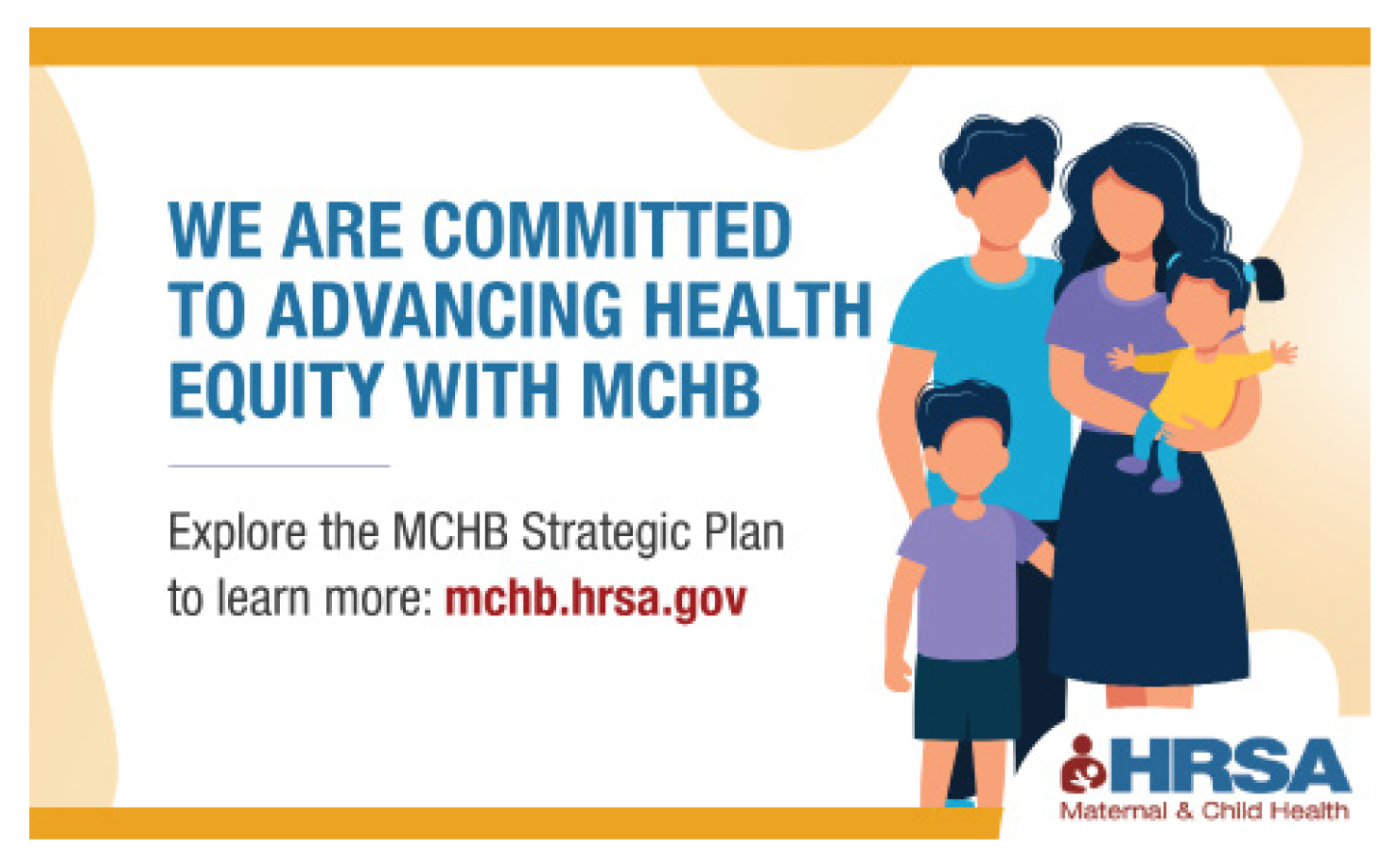 WE ARE COMMITTED TO ADVANCING HEALTH EQUITY WITH MCHB

Explore the MCHB Strategic Plan to learn more: mchb.hrsa.gov

HRSA
Maternal & Child Health